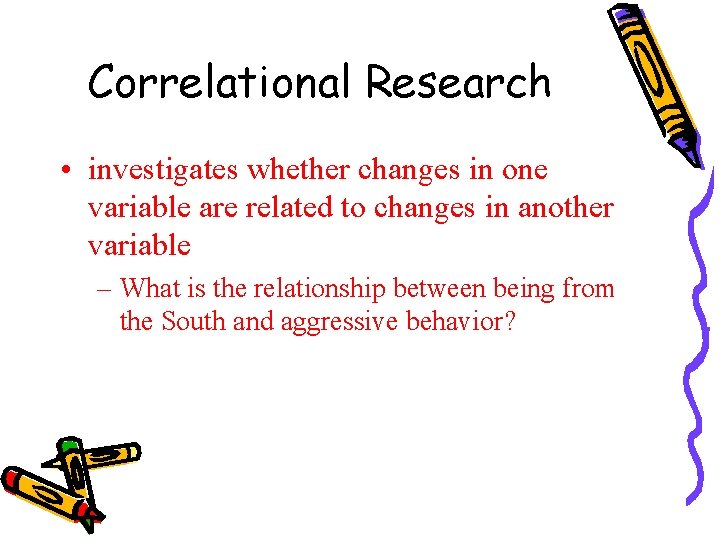 Correlational Research

• investigates whether changes in one variable are related to changes in another variable

– What is the relationship between being from the South and aggressive behavior?